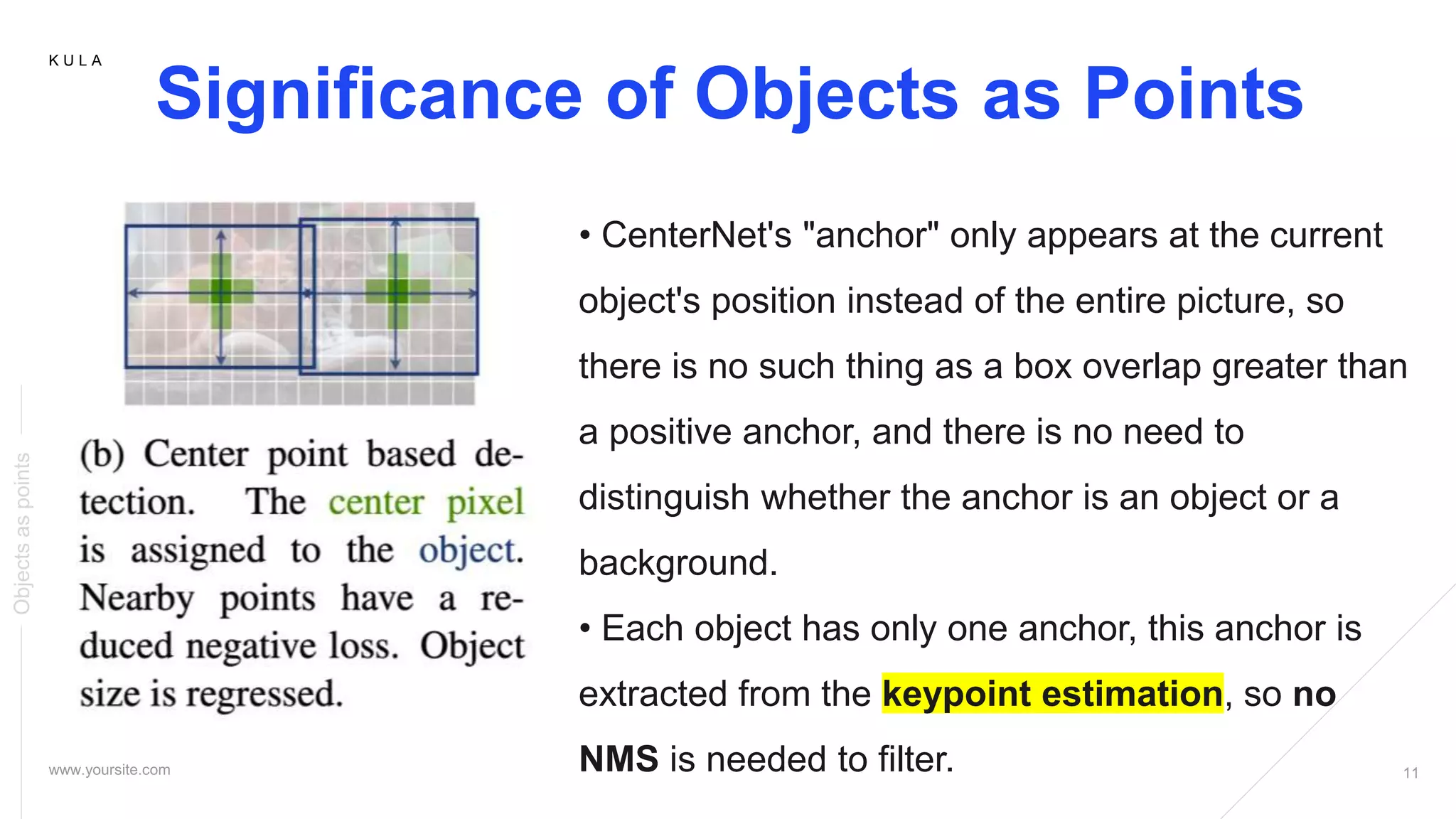 KULA

Significance of Objects as Points

Objects as points

(b) Center point based detection. The center pixel is assigned to the object. Nearby points have a reduced negative loss. Object size is regressed.

• CenterNet's "anchor" only appears at the current object's position instead of the entire picture, so there is no such thing as a box overlap greater than a positive anchor, and there is no need to distinguish whether the anchor is an object or a background.

• Each object has only one anchor, this anchor is extracted from the keypoint estimation, so no NMS is needed to filter.

www.yoursite.com

11